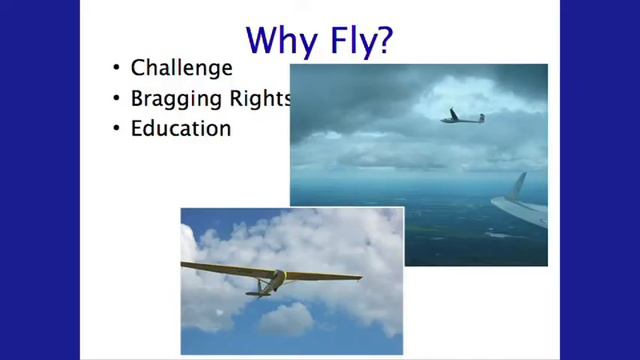 Why Fly?

• Challenge
• Bragging Rights
• Education